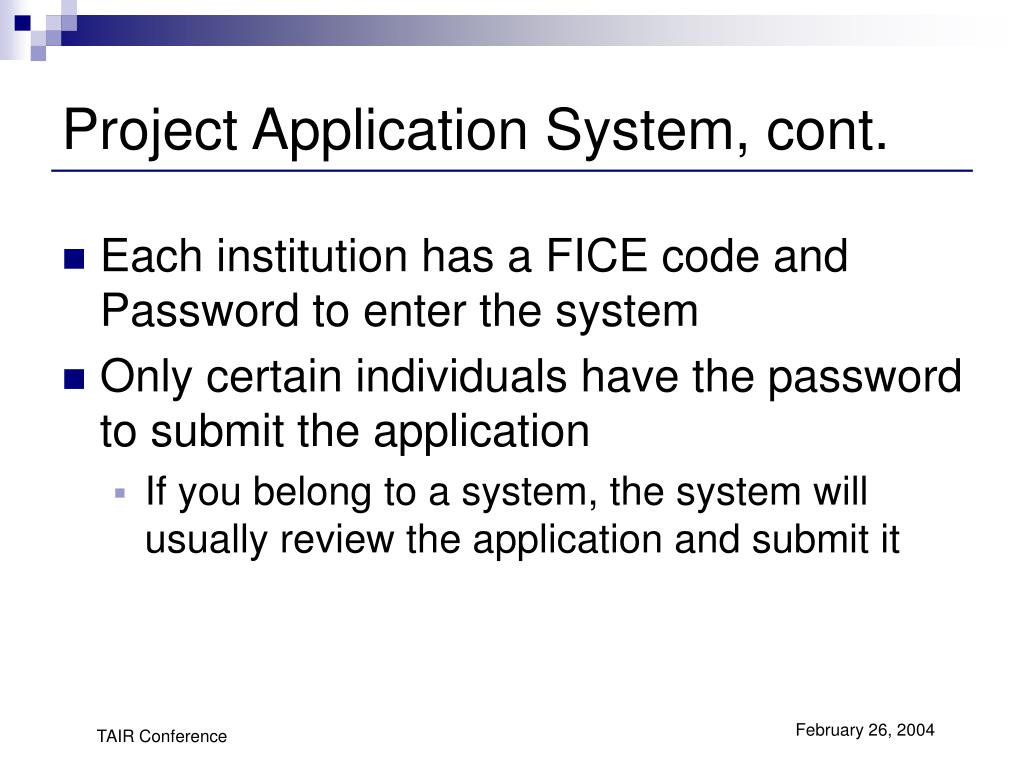 Project Application System, cont.

Each institution has a FICE code and Password to enter the system

Only certain individuals have the password to submit the application

If you belong to a system, the system will usually review the application and submit it

TAIR Conference

February 26, 2004